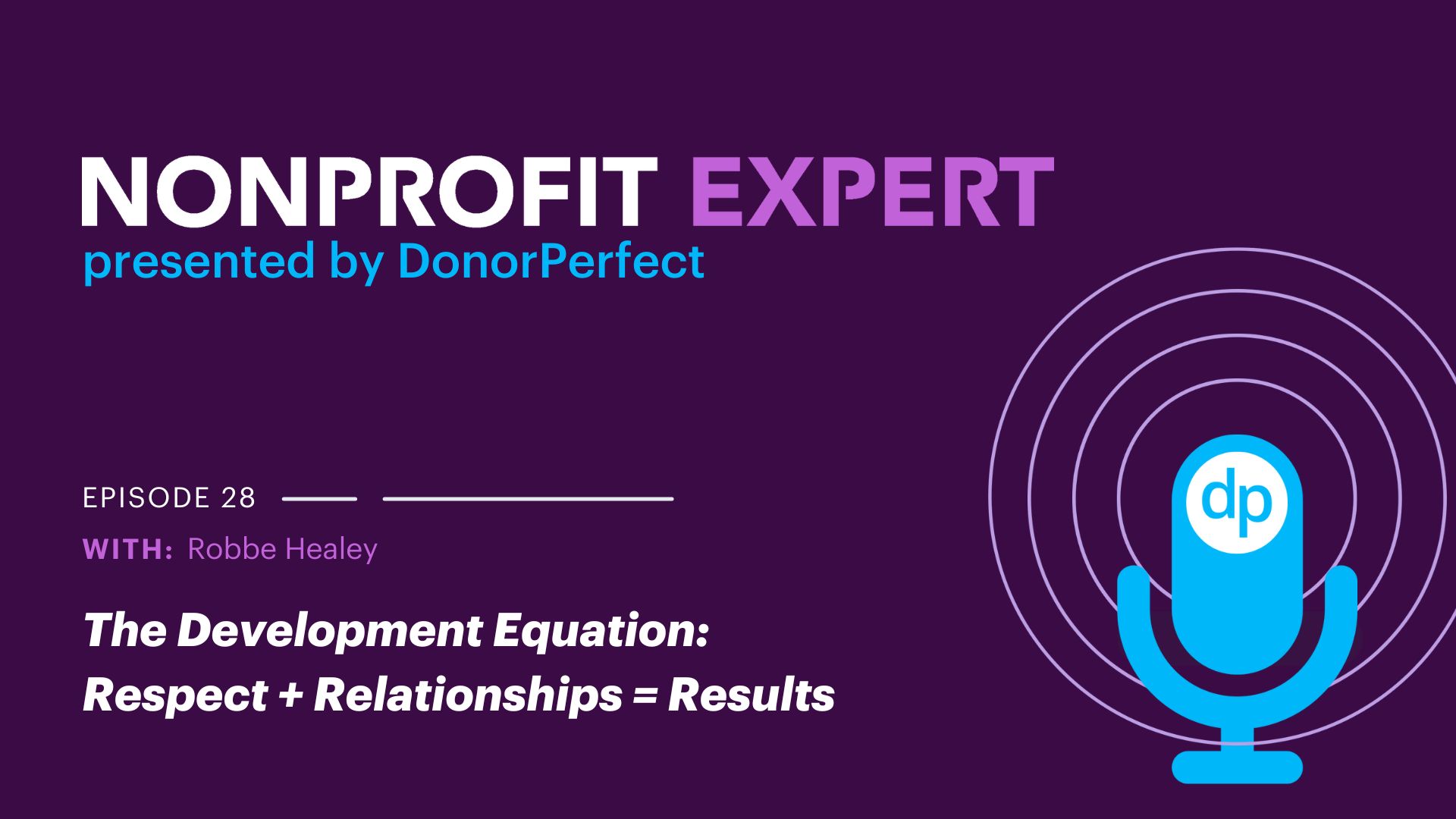 NONPROFIT EXPERT
presented by DonorPerfect

EPISODE 28

WITH: Robbe Healey

The Development Equation: Respect + Relationships = Results

dp